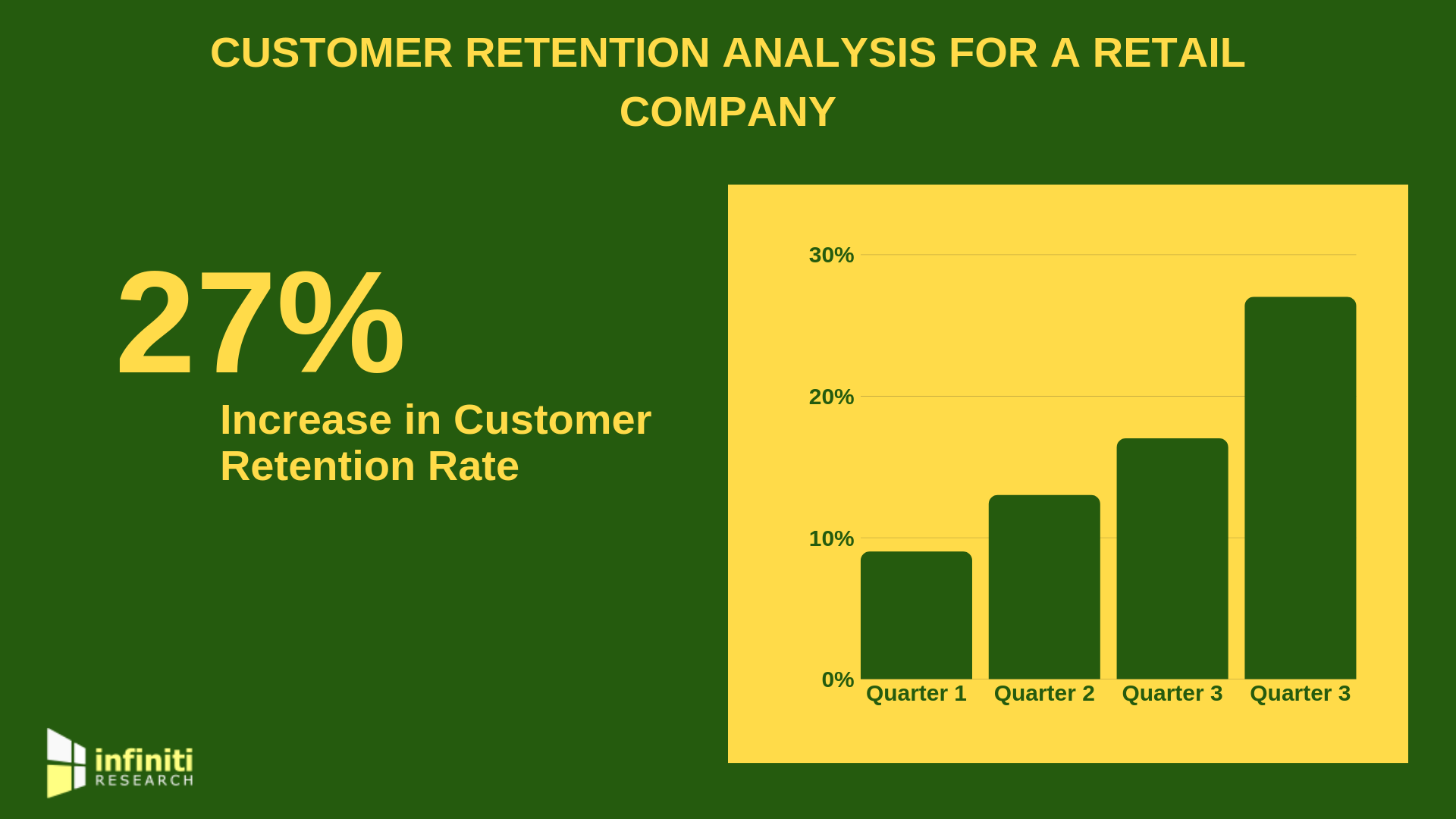 CUSTOMER RETENTION ANALYSIS FOR A RETAIL COMPANY

27%
Increase in Customer Retention Rate

30%
20%
10%
0%
Quarter 1
Quarter 2
Quarter 3
Quarter 3

infiniti
RESEARCH